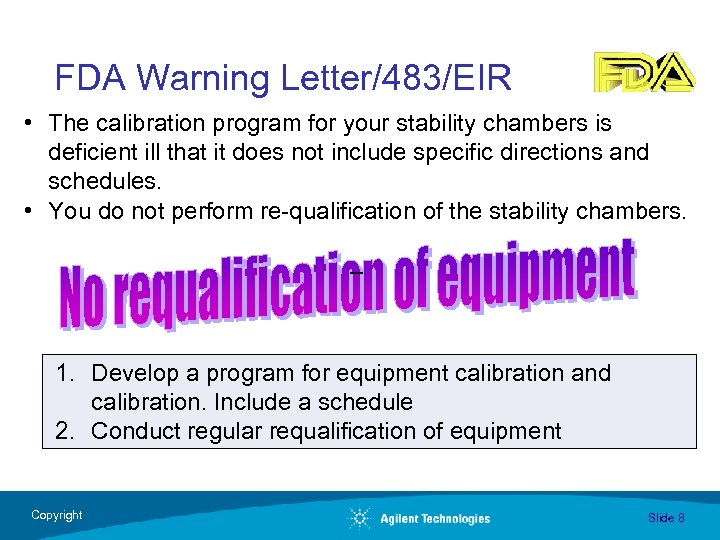 FDA Warning Letter/483/EIR

FDA

• The calibration program for your stability chambers is deficient ill that it does not include specific directions and schedules.
• You do not perform re-qualification of the stability chambers.

No requalification of equipment

1. Develop a program for equipment calibration and calibration. Include a schedule
2. Conduct regular requalification of equipment

Copyright

Agilent Technologies

Slide 8